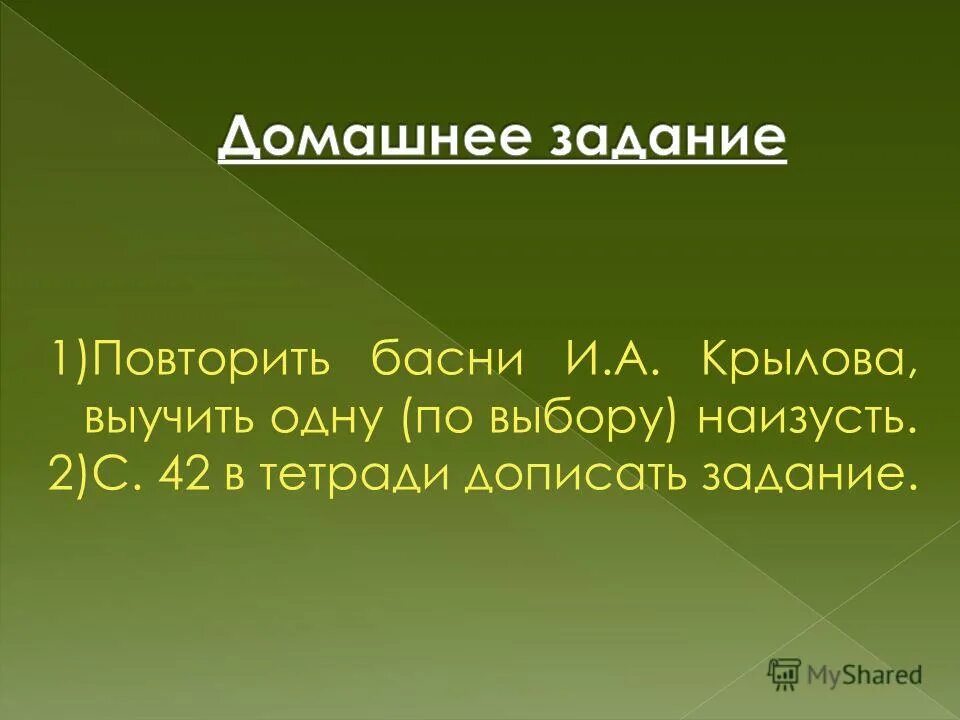 Домашнее задание

1)Повторить басни И.А. Крылова, выучить одну (по выбору) наизусть.
2)С. 42 в тетради дописать задание.

MyShared